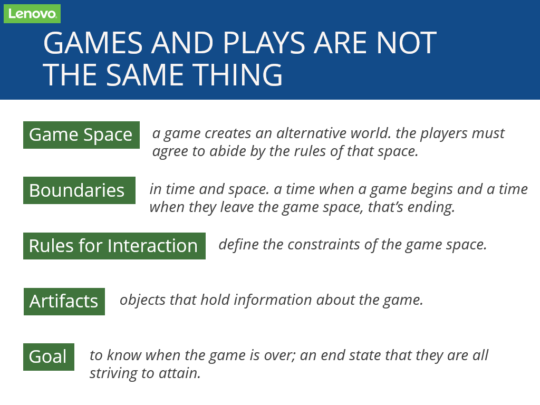 Lenovo

GAMES AND PLAYS ARE NOT THE SAME THING

Game Space
a game creates an alternative world. the players must agree to abide by the rules of that space.

Boundaries
in time and space. a time when a game begins and a time when they leave the game space, that's ending.

Rules for Interaction
define the constraints of the game space.

Artifacts
objects that hold information about the game.

Goal
to know when the game is over; an end state that they are all striving to attain.